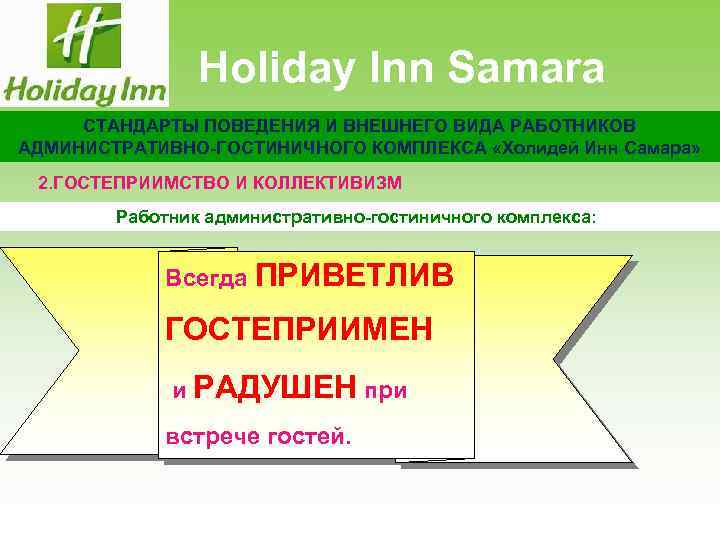 H
Holiday Inn

Holiday Inn Samara

СТАНДАРТЫ ПОВЕДЕНИЯ И ВНЕШНЕГО ВИДА РАБОТНИКОВ АДМИНИСТРАТИВНО-ГОСТИНИЧНОГО КОМПЛЕКСА «Холидей Инн Самара»

2.ГОСТЕПРИИМСТВО И КОЛЛЕКТИВИЗМ

Работник административно-гостиничного комплекса:

Всегда ПРИВЕТЛИВ ГОСТЕПРИИМЕН и РАДУШЕН при встрече гостей.